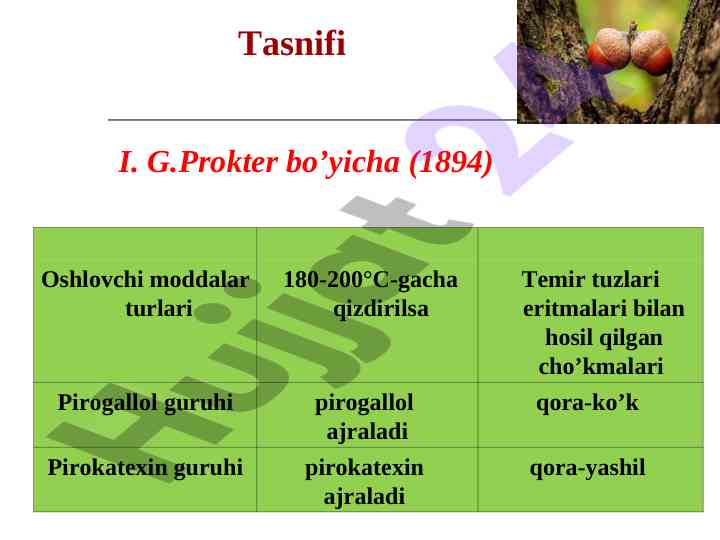 Tasnifi

I. G.Prokter bo’yicha (1894)

| Oshlovchi moddalar turlari | 180-200°C-gacha qizdirilsa | Temir tuzlari eritmalari bilan hosil qilgan cho’kmalari |
|---|---|---|
| Pirogallol guruhi | pirogallol ajraladi | qora-ko’k |
| Pirokatexin guruhi | pirokatexin ajraladi | qora-yashil |

Hujjat24